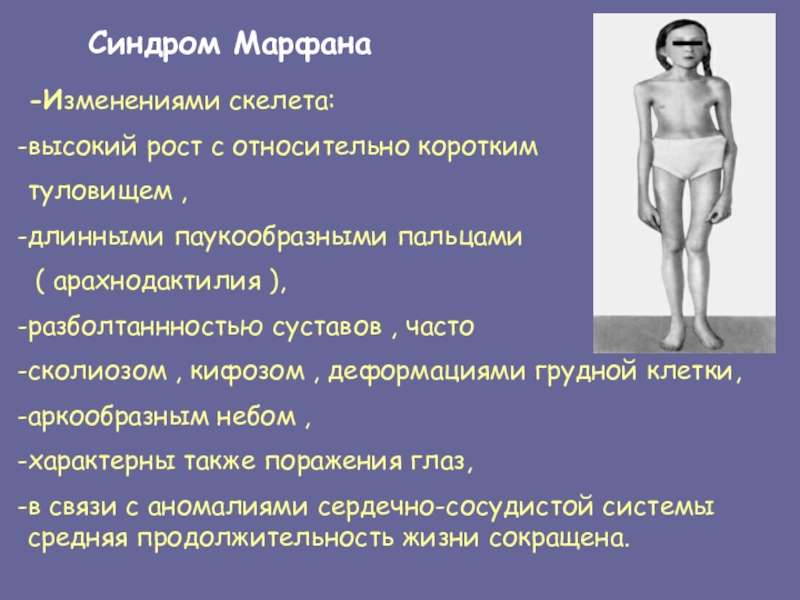 Синдром Марфана

-Изменениями скелета:

-высокий рост с относительно коротким туловищем ,

-длинными паукообразными пальцами ( арахнодактилия ),

-разболтаннностью суставов , часто

-сколиозом , кифозом , деформациями грудной клетки,

-аркообразным небом ,

-характерны также поражения глаз,

-в связи с аномалиями сердечно-сосудистой системы средняя продолжительность жизни сокращена.